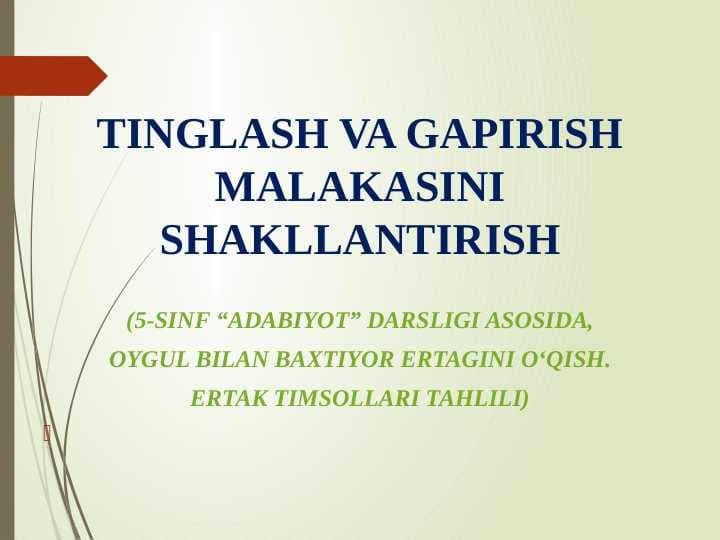 TINGLASH VA GAPIRISH MALAKASINI SHAKLLANTIRISH

(5-SINF “ADABIYOT” DARSLIGI ASOSIDA, OYGUL BILAN BAXTIYOR ERTAGINI O‘QISH. ERTAK TIMSOLLARI TAHLILI)